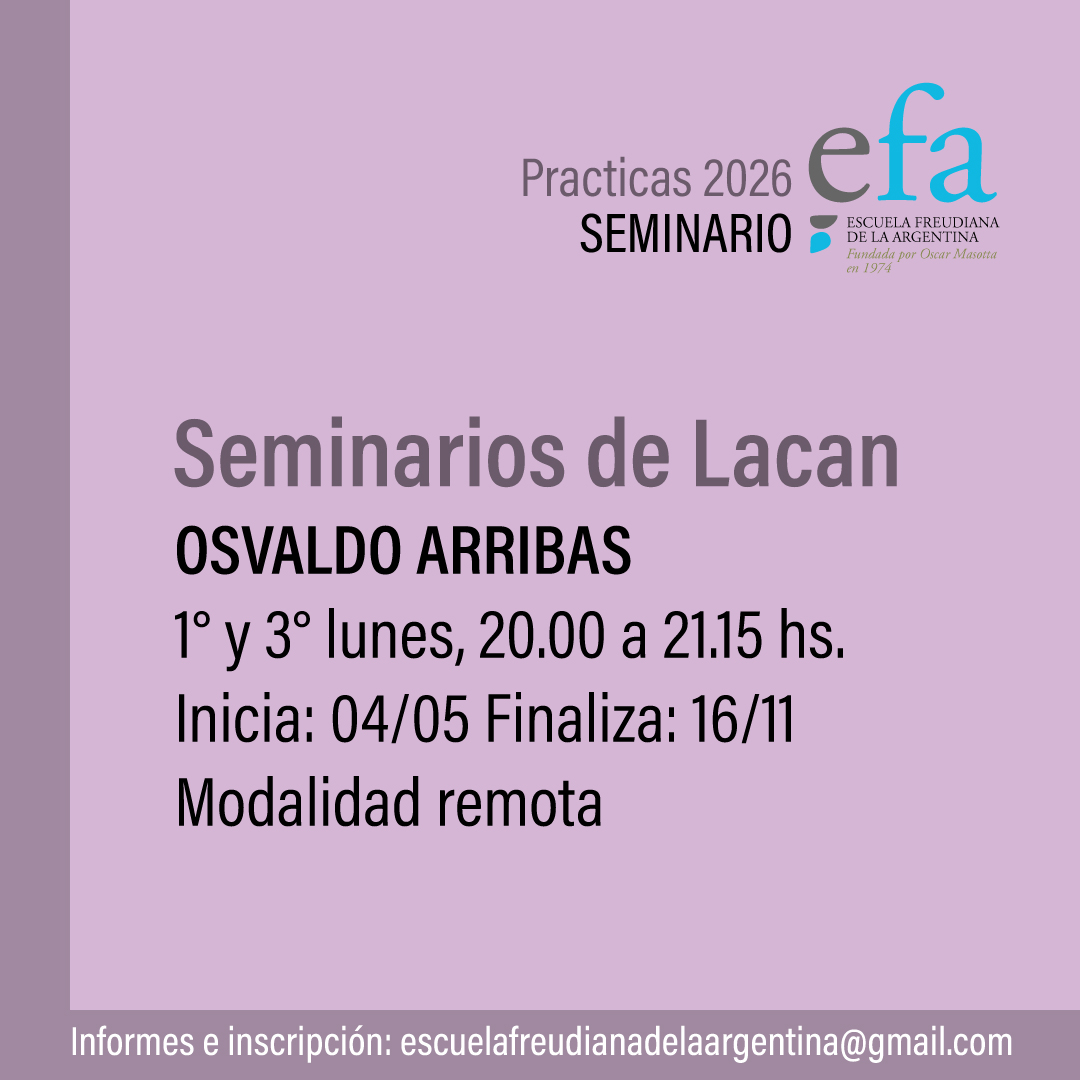 Practicas 2026
SEMINARIO

efa
ESCUELA FREUDIANA
DE LA ARGENTINA
Fundada por Oscar Masotta
en 1974

Seminarios de Lacan
OSVALDO ARRIBAS
1° y 3° lunes, 20.00 a 21.15 hs.
Inicia: 04/05 Finaliza: 16/11
Modalidad remota

Informes e inscripción: escuelafreudianadelaargentina@gmail.com